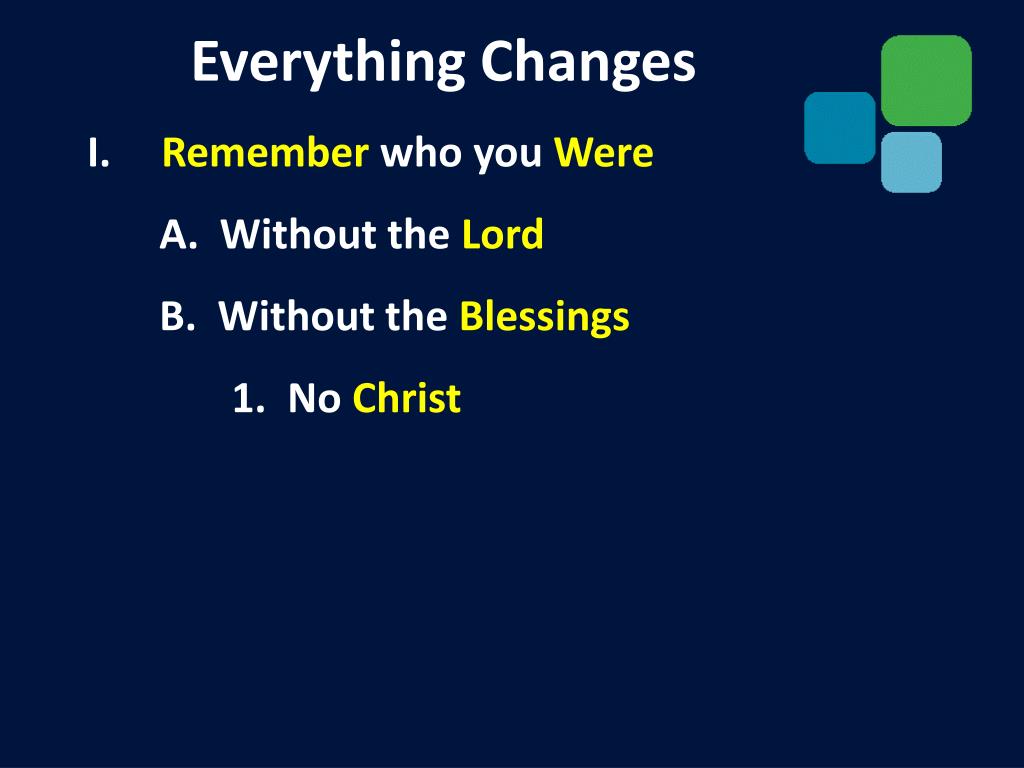 Everything Changes

I. Remember who you Were

A. Without the Lord

B. Without the Blessings

1. No Christ